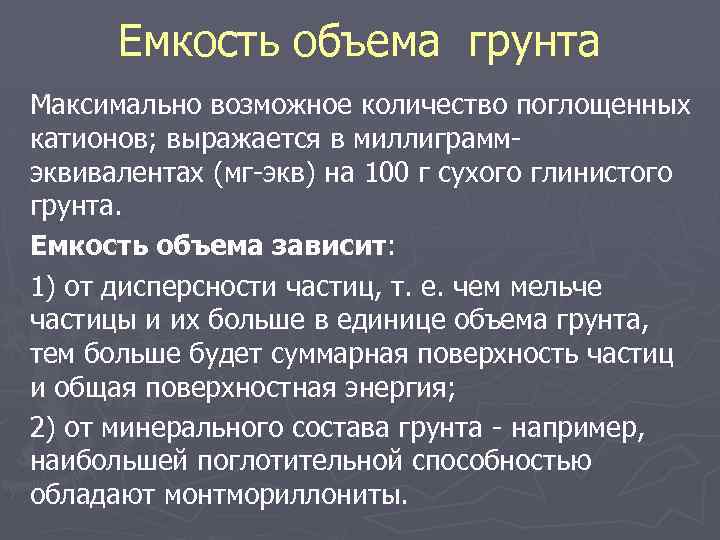 Емкость объема грунта

Максимально возможное количество поглощенных катионов; выражается в миллиграмм-эквивалентах (мг-экв) на 100 г сухого глинистого грунта.

Емкость объема зависит:

1) от дисперсности частиц, т. е. чем мельче частицы и их больше в единице объема грунта, тем больше будет суммарная поверхность частиц и общая поверхностная энергия;

2) от минерального состава грунта - например, наибольшей поглотительной способностью обладают монтмориллониты.